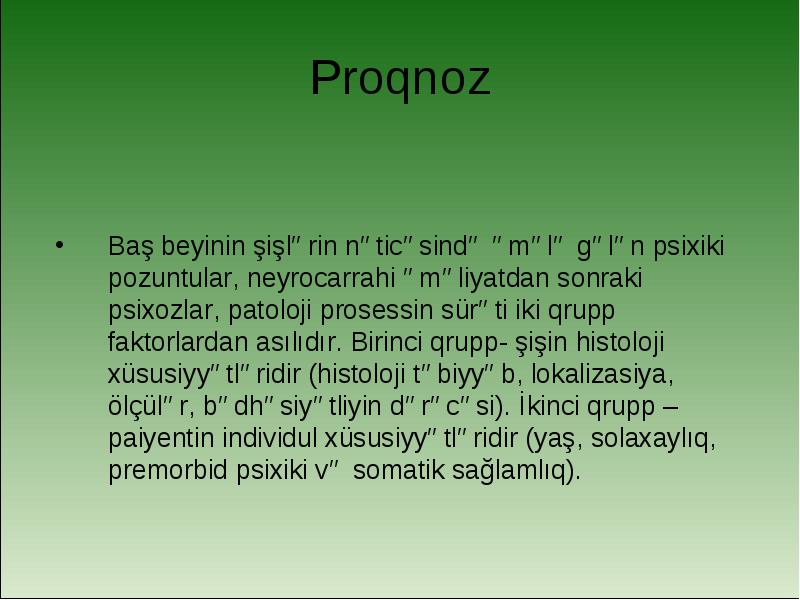 Proqnoz

• Baş beyinin şişl″rin n″tic″sind″ ″m″l″ g″l″n psixiki pozuntular, neyrocarrahi ″m″liyatdan sonraki psixozlar, patoloji prosessin sür″ti iki qrupp faktorlardan asılıdır. Birinci qrupp- şişin histoloji xüsusiyy″tl″ridir (histoloji t″biyy″b, lokalizasiya, ölçül″r, b″dh″siy″tliyin d″r″c″si). İkinci qrupp – paiyentin individul xüsusiyy″tl″ridir (yaş, solaxaylıq, premorbid psixiki v″ somatik sağlamlıq).